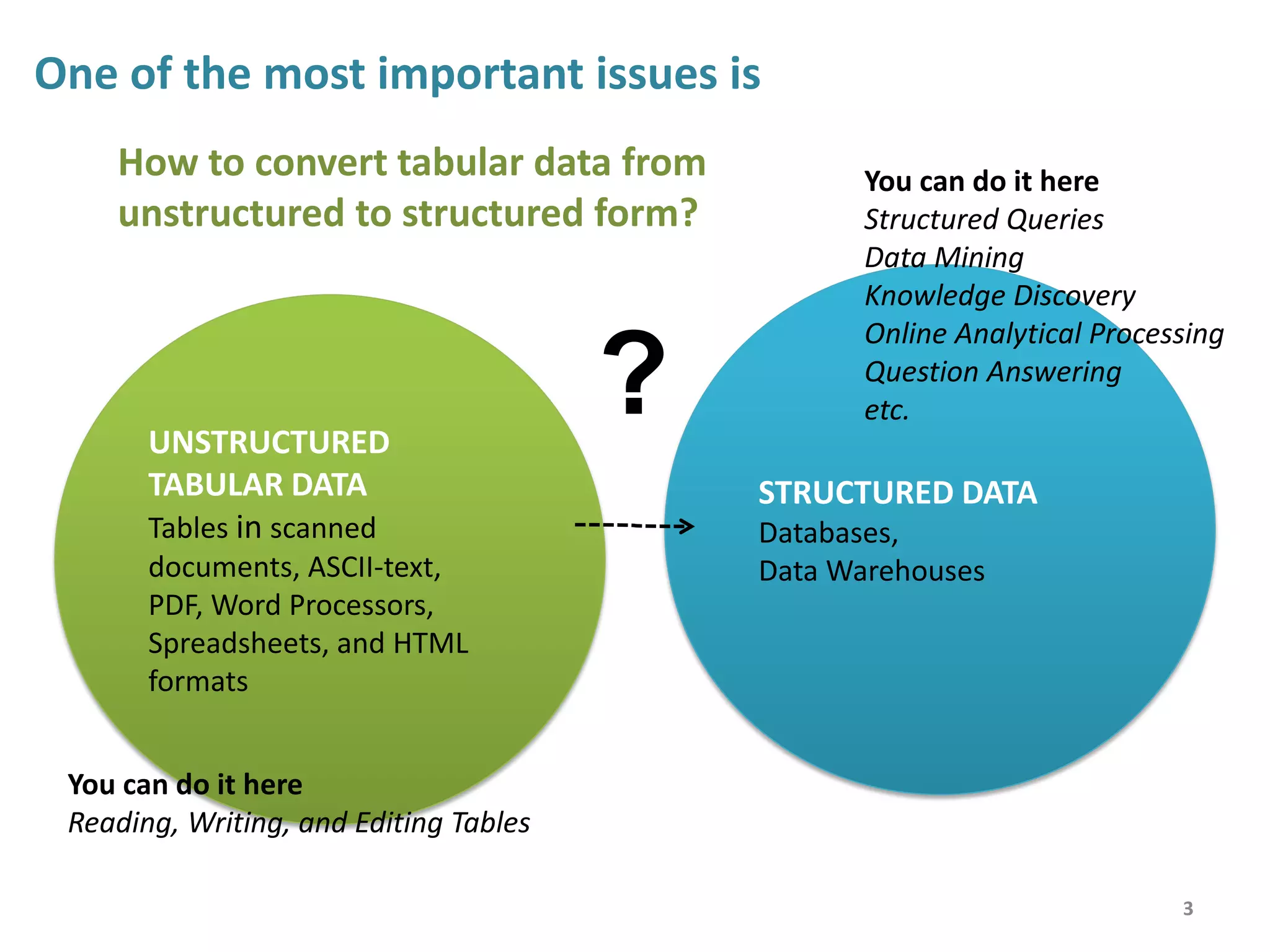 One of the most important issues is

How to convert tabular data from unstructured to structured form?

You can do it here
Structured Queries
Data Mining
Knowledge Discovery
Online Analytical Processing
Question Answering
etc.

?

UNSTRUCTURED TABULAR DATA
Tables in scanned documents, ASCII-text, PDF, Word Processors, Spreadsheets, and HTML formats

STRUCTURED DATA
Databases,
Data Warehouses

You can do it here
Reading, Writing, and Editing Tables

3